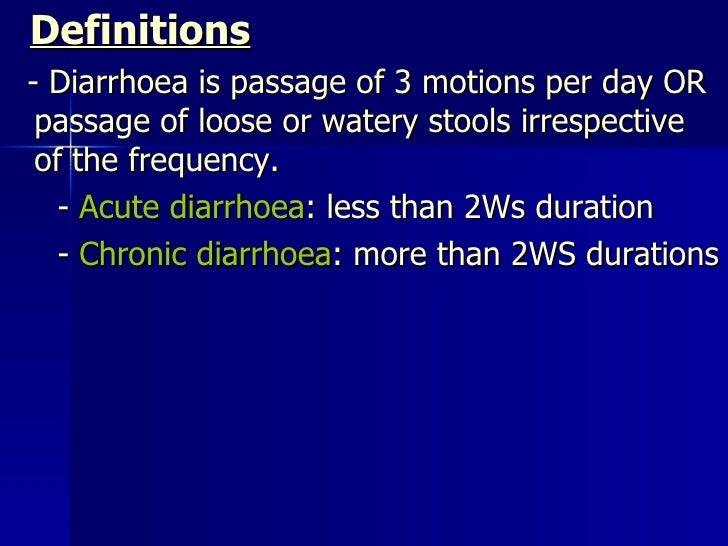 Definitions

- Diarrhoea is passage of 3 motions per day OR passage of loose or watery stools irrespective of the frequency.

- Acute diarrhoea: less than 2Ws duration

- Chronic diarrhoea: more than 2WS durations